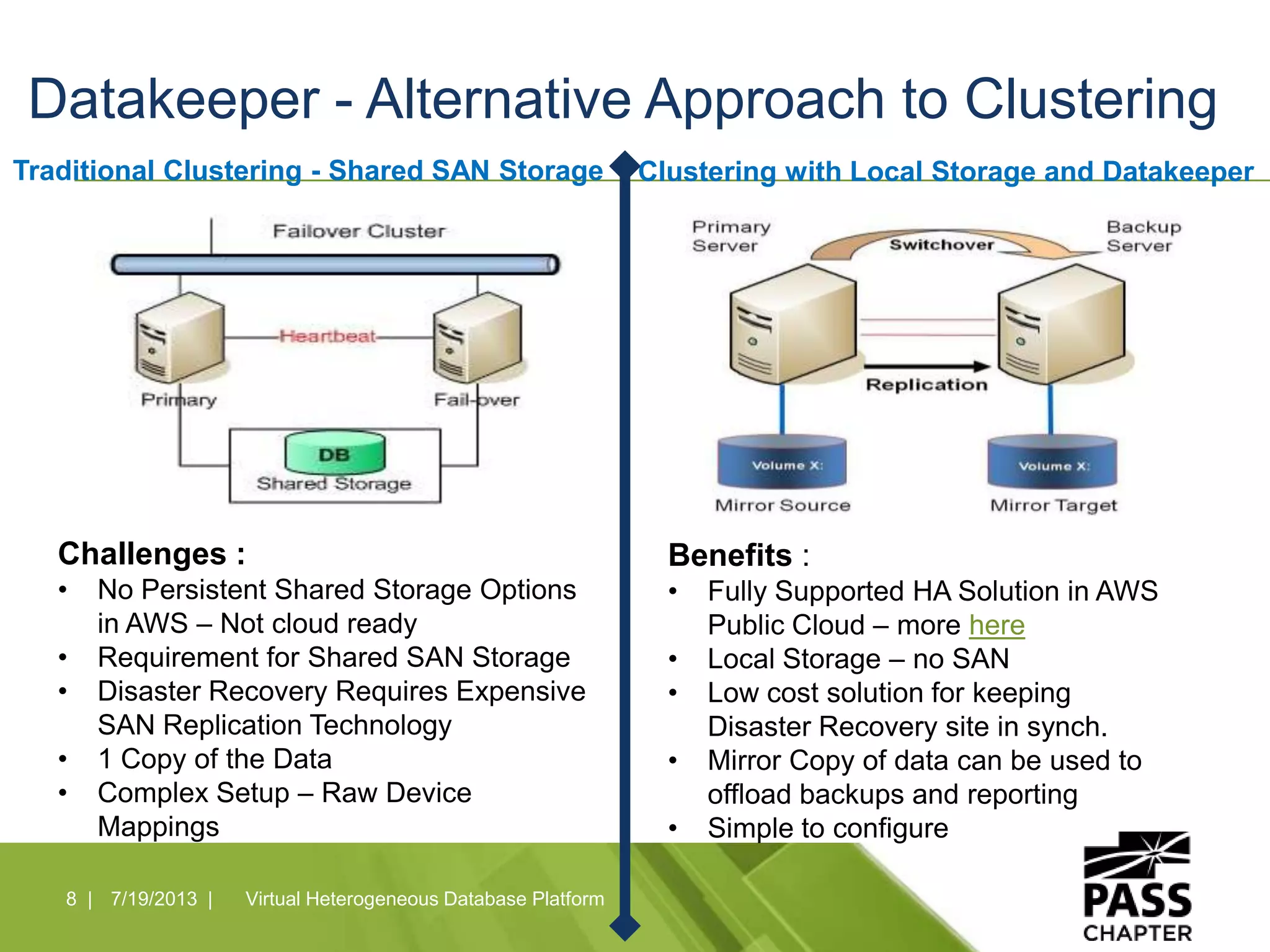 Datakeeper - Alternative Approach to Clustering

Traditional Clustering - Shared SAN Storage

Failover Cluster

Heartbeat

Primary

Fail-over

DB
Shared Storage

Challenges :
• No Persistent Shared Storage Options in AWS – Not cloud ready
• Requirement for Shared SAN Storage
• Disaster Recovery Requires Expensive SAN Replication Technology
• 1 Copy of the Data
• Complex Setup – Raw Device Mappings

Clustering with Local Storage and Datakeeper

Primary Server

Switchover

Backup Server

Replication

Volume X:

Volume X:

Mirror Source

Mirror Target

Benefits :
• Fully Supported HA Solution in AWS Public Cloud – more here
• Local Storage – no SAN
• Low cost solution for keeping Disaster Recovery site in synch.
• Mirror Copy of data can be used to offload backups and reporting
• Simple to configure

8 | 7/19/2013 | Virtual Heterogeneous Database Platform

PASS
CHAPTER